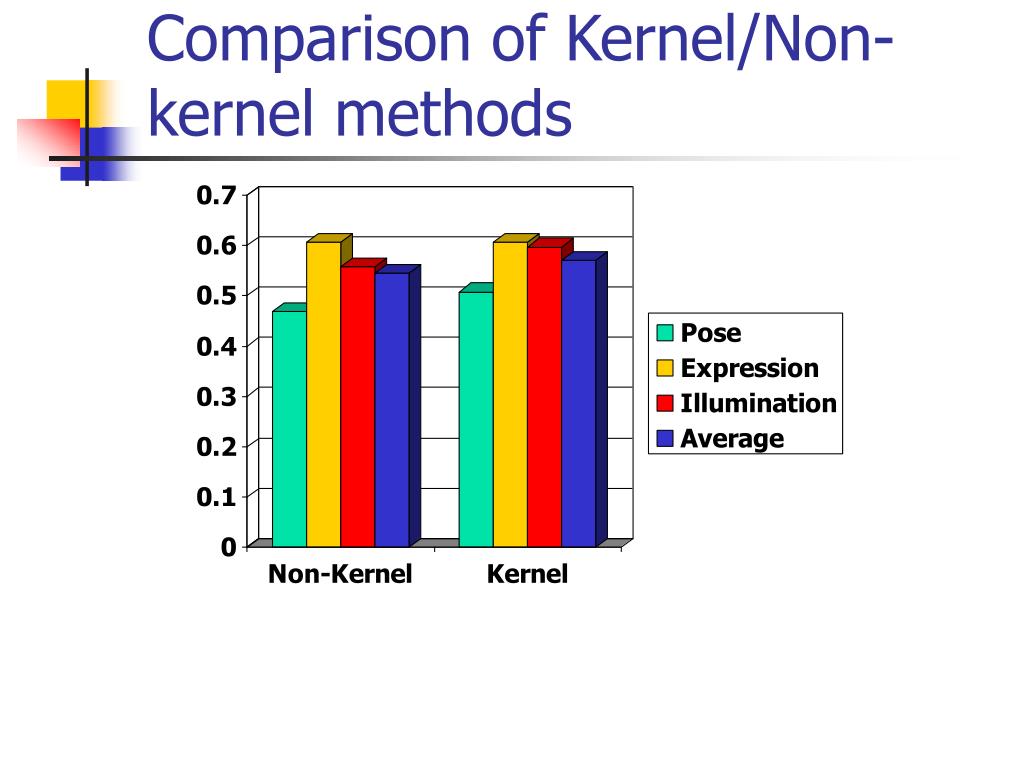 Comparison of Kernel/Non-kernel methods

0.7
0.6
0.5
0.4
0.3
0.2
0.1
0

Non-Kernel
Kernel

Pose
Expression
Illumination
Average